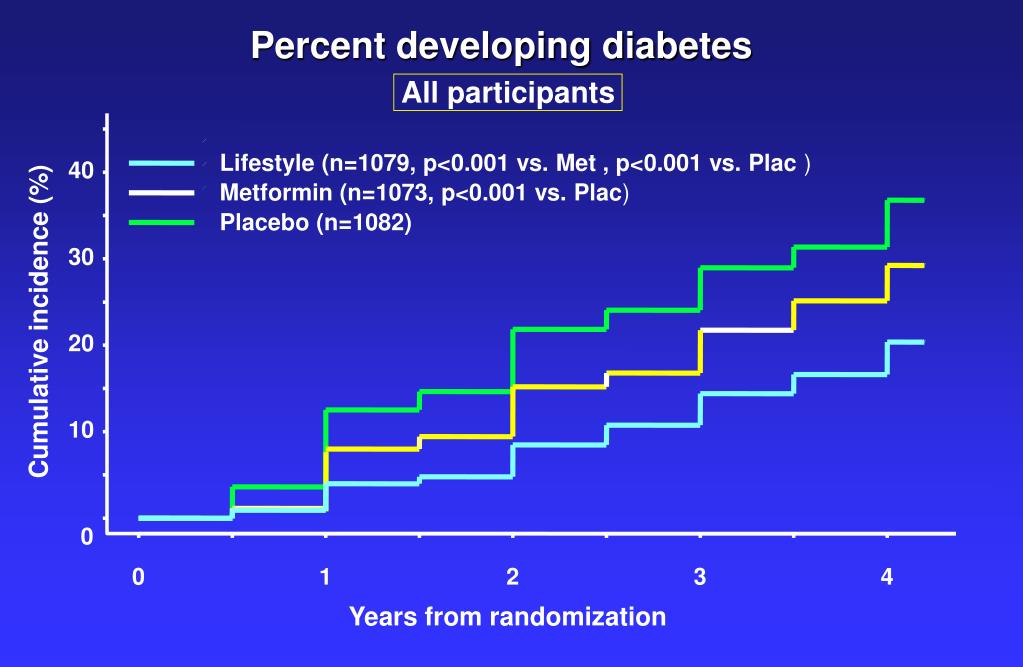 Percent developing diabetes
All participants

Lifestyle (n=1079, p<0.001 vs. Met , p<0.001 vs. Plac )
Metformin (n=1073, p<0.001 vs. Plac)
Placebo (n=1082)

Cumulative incidence (%)
40
30
20
10
0

0
1
2
3
4
Years from randomization